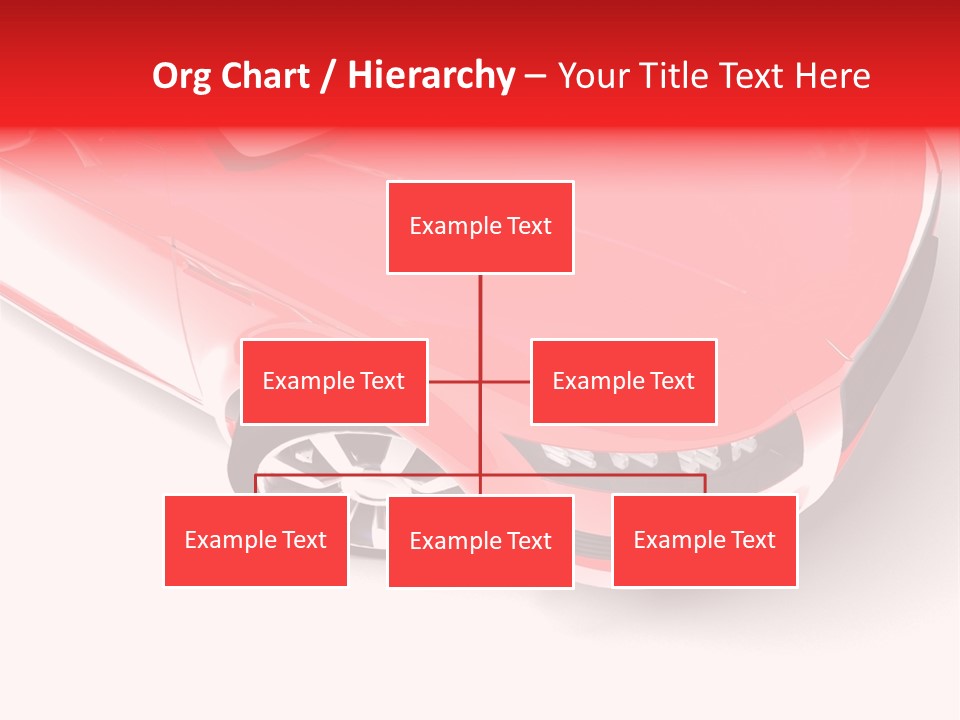 Org Chart / Hierarchy – Your Title Text Here

Example Text

Example Text

Example Text

Example Text

Example Text

Example Text